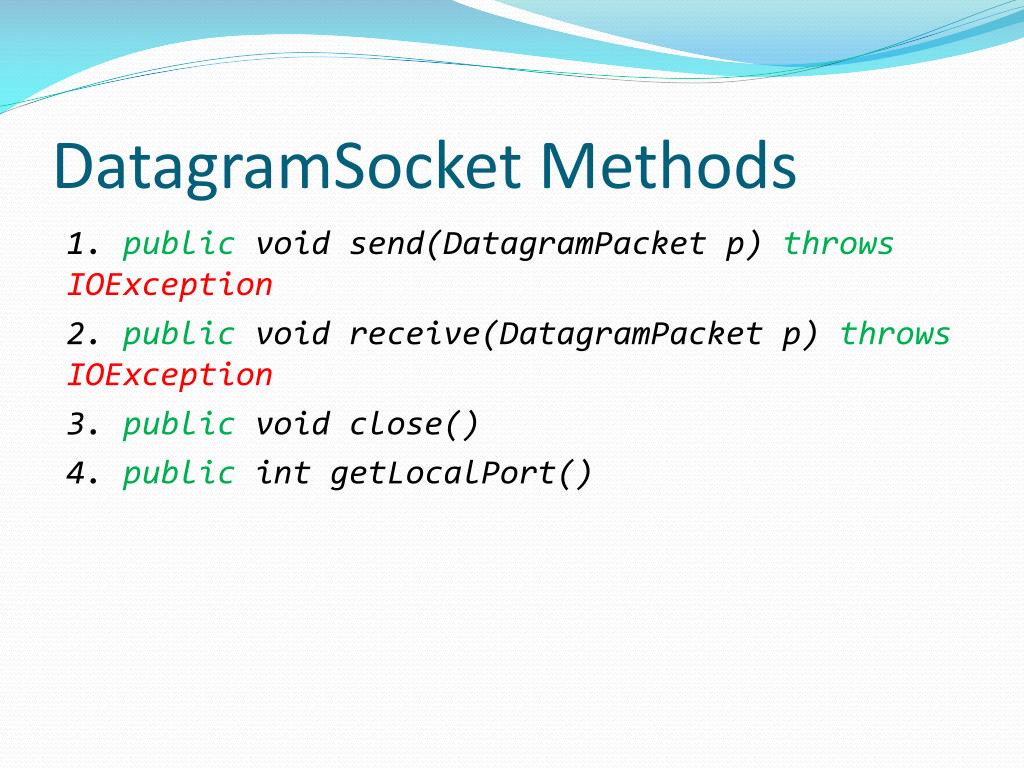 DatagramSocket Methods

1. public void send(DatagramPacket p) throws IOException

2. public void receive(DatagramPacket p) throws IOException

3. public void close()

4. public int getLocalPort()